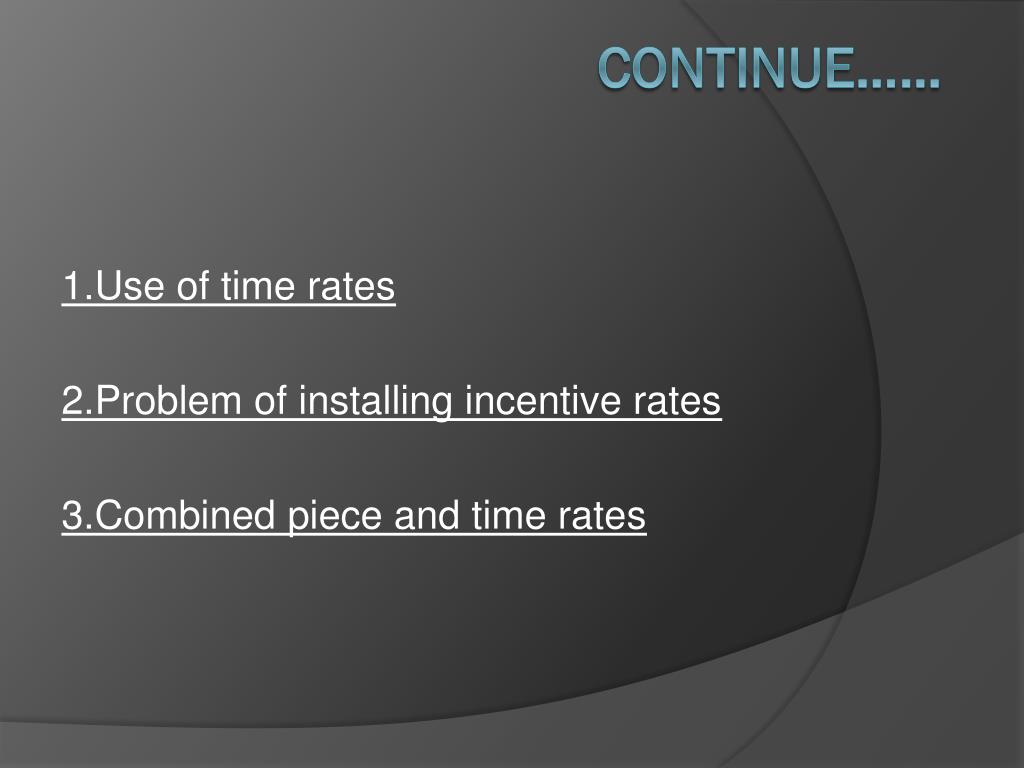 CONTINUE……

1.Use of time rates

2.Problem of installing incentive rates

3.Combined piece and time rates